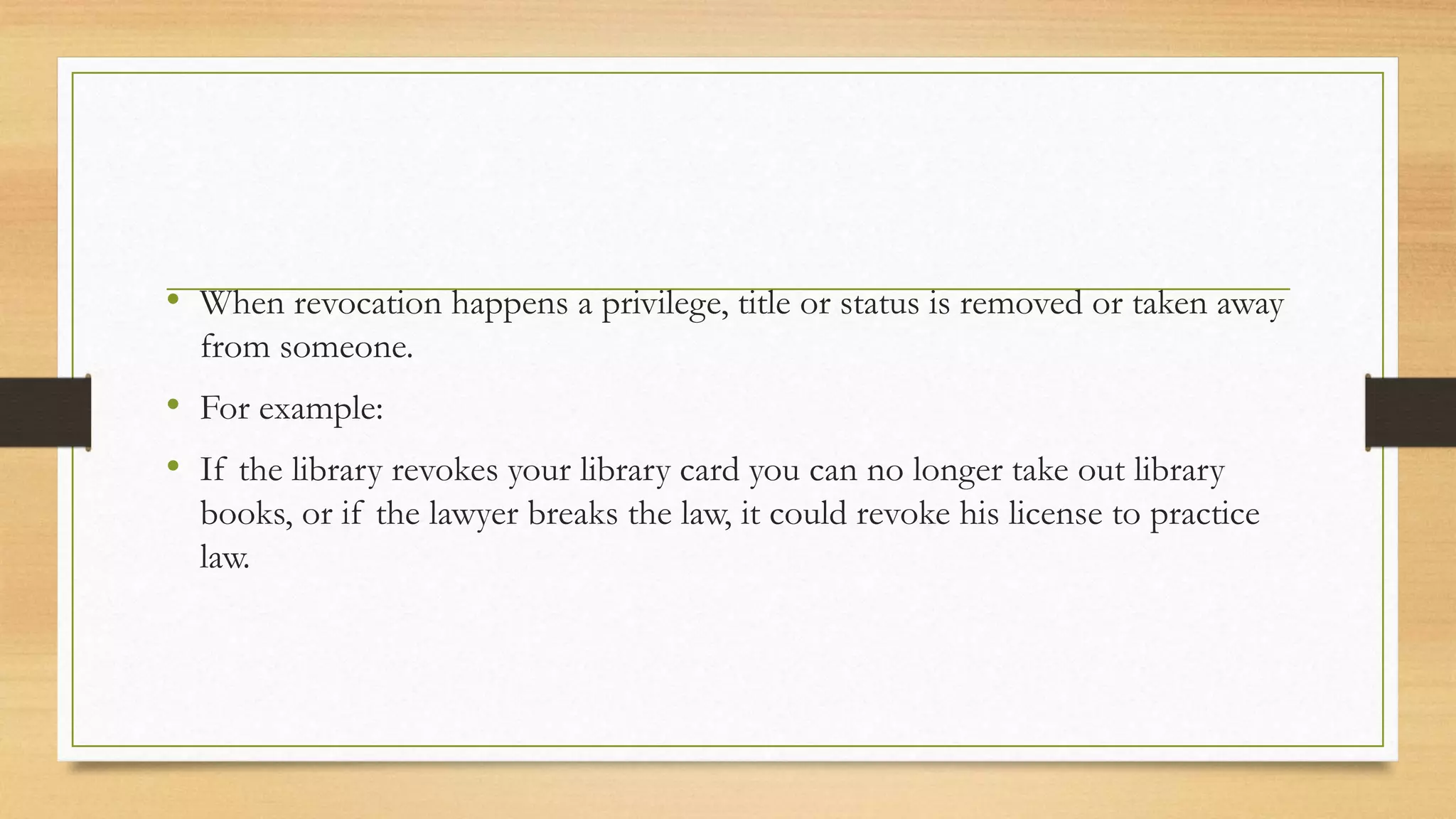 • When revocation happens a privilege, title or status is removed or taken away from someone.

• For example:

• If the library revokes your library card you can no longer take out library books, or if the lawyer breaks the law, it could revoke his license to practice law.